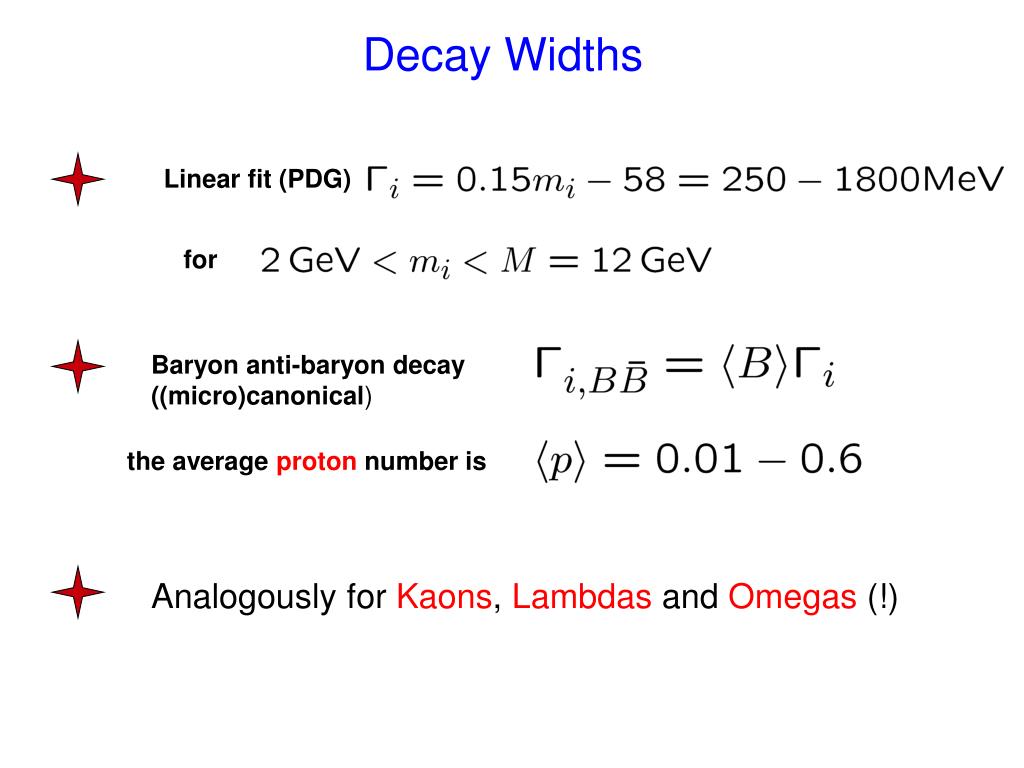 Decay Widths

Linear fit (PDG) $\Gamma_i = 0.15m_i - 58 = 250 - 1800\text{MeV}$

for $2\,\text{GeV} < m_i < M = 12\,\text{GeV}$

Baryon anti-baryon decay ((micro)canonical) $\Gamma_{i,B\bar{B}} = \langle B \rangle \Gamma_i$

the average proton number is $\langle p \rangle = 0.01 - 0.6$

Analogously for Kaons, Lambdas and Omegas (!)